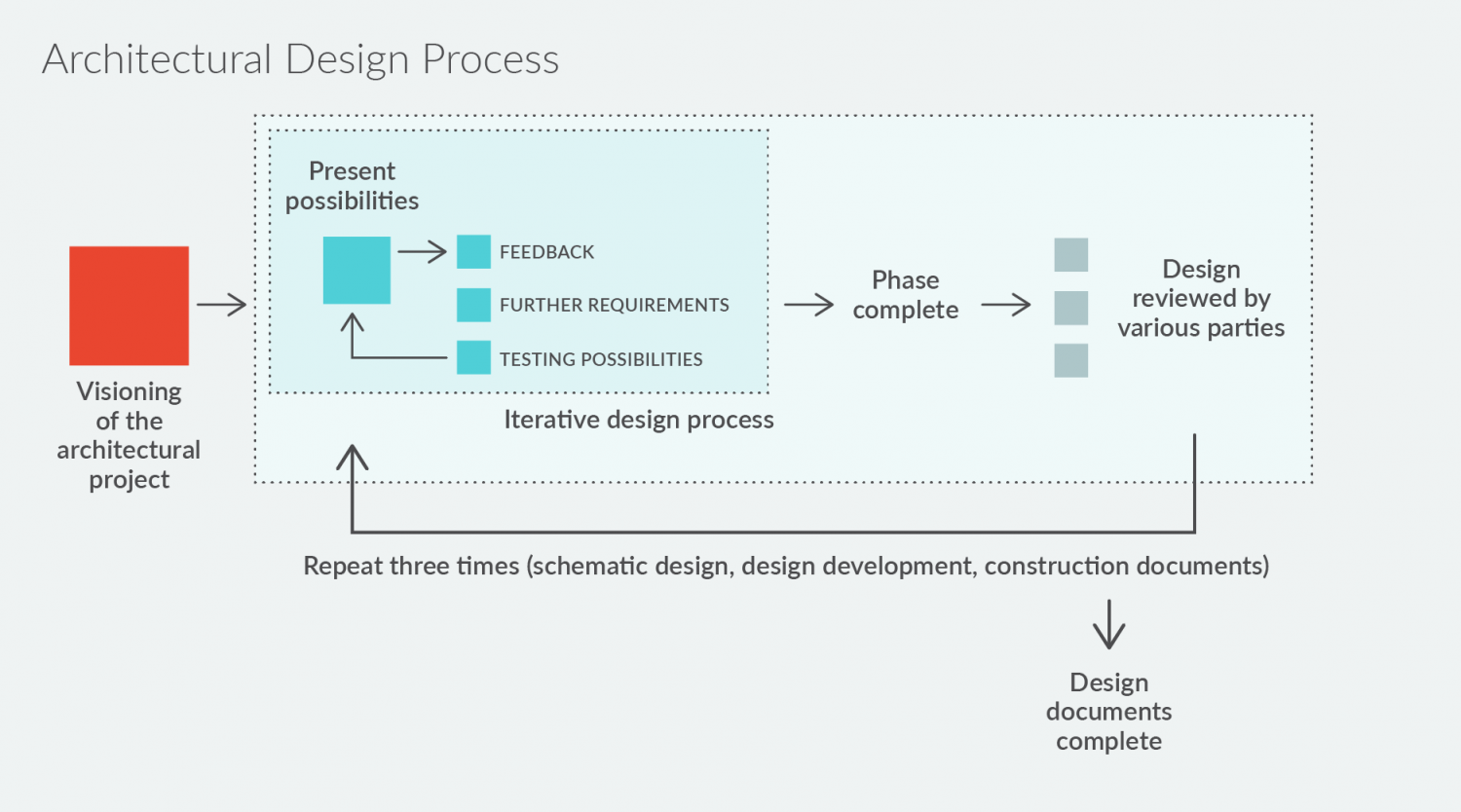 Architectural Design Process

Visioning of the architectural project

Present possibilities

FEEDBACK

FURTHER REQUIREMENTS

TESTING POSSIBILITIES

Iterative design process

Phase complete

Design reviewed by various parties

Repeat three times (schematic design, design development, construction documents)

Design documents complete